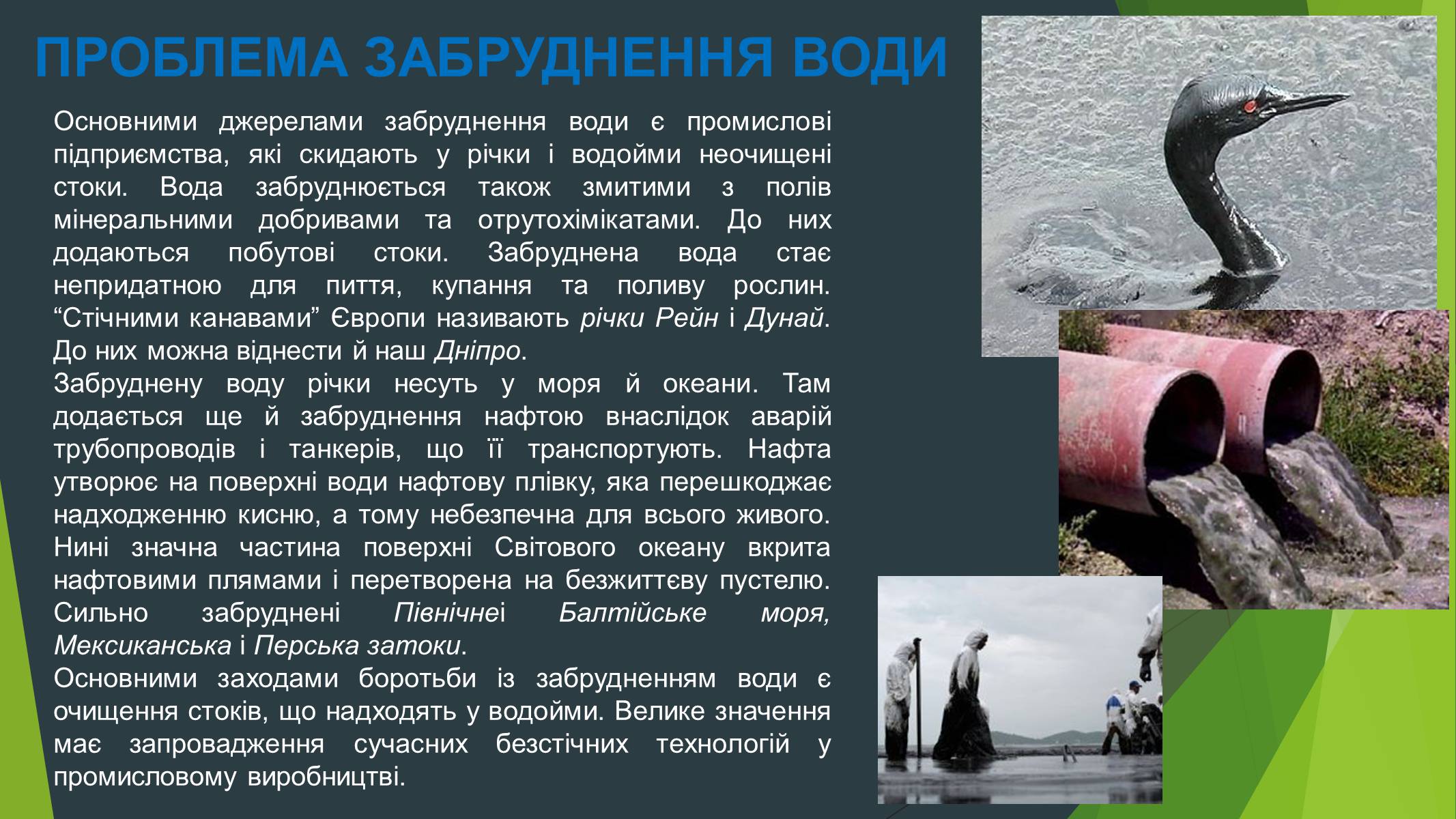 ПРОБЛЕМА ЗАБРУДНЕННЯ ВОДИ

Основними джерелами забруднення води є промислові підприємства, які скидають у річки і водойми неочищені стоки. Вода забруднюється також змитими з полів мінеральними добривами та отрутохімікатами. До них додаються побутові стоки. Забруднена вода стає непридатною для пиття, купання та поливу рослин. “Стічними канавами” Європи називають річки Рейн і Дунай. До них можна віднести й наш Дніпро.
Забруднену воду річки несуть у моря й океани. Там додається ще й забруднення нафтою внаслідок аварій трубопроводів і танкерів, що її транспортують. Нафта утворює на поверхні води нафтову плівку, яка перешкоджає надходженню кисню, а тому небезпечна для всього живого. Нині значна частина поверхні Світового океану вкрита нафтовими плямами і перетворена на безжиттєву пустелю. Сильно забруднені Північнеі Балтійське моря, Мексиканська і Перська затоки.
Основними заходами боротьби із забрудненням води є очищення стоків, що надходять у водойми. Велике значення має запровадження сучасних безстічних технологій у промисловому виробництві.